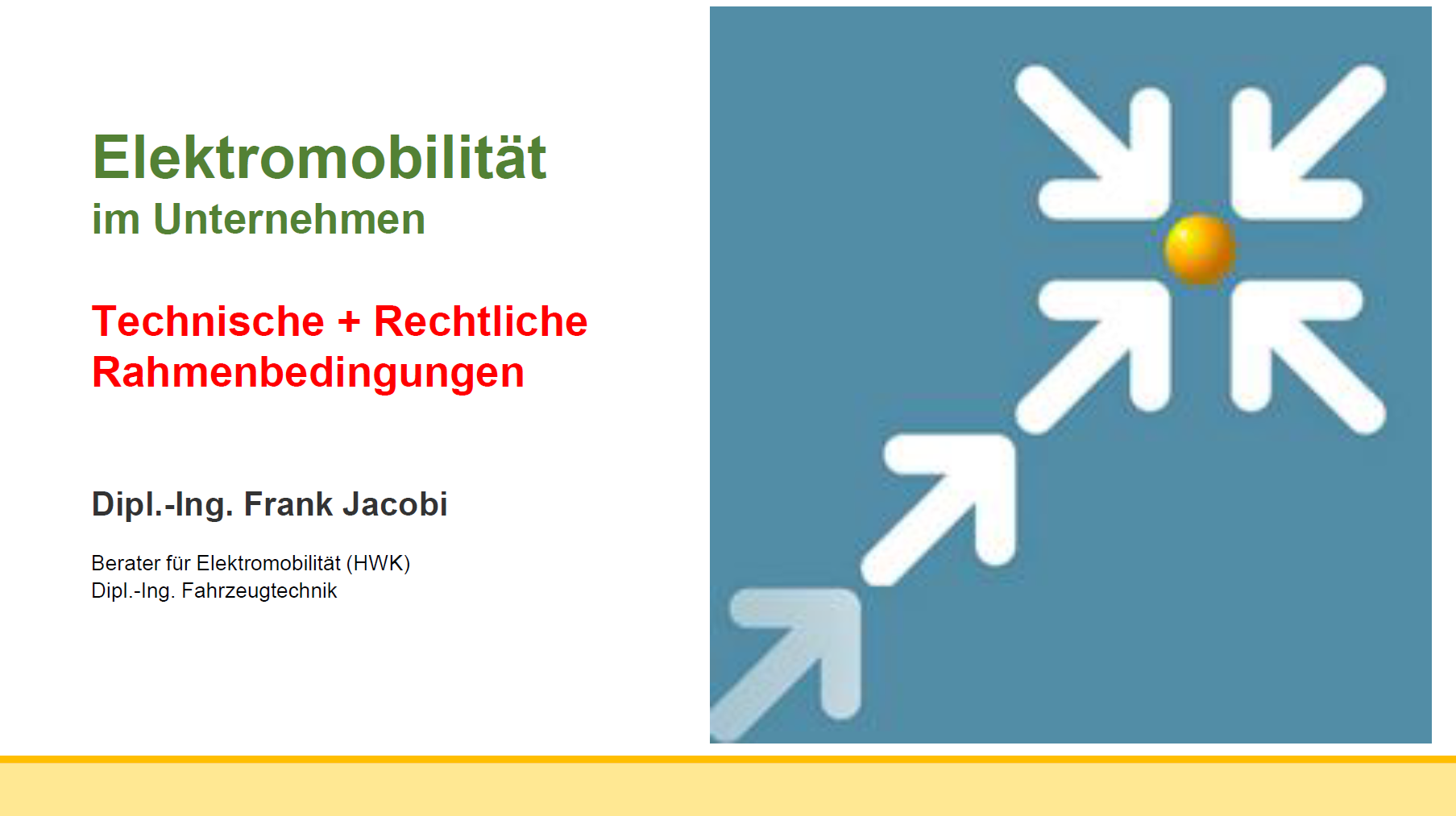 Elektromobilität
im Unternehmen

Technische + Rechtliche
Rahmenbedingungen

Dipl.-Ing. Frank Jacobi

Berater für Elektromobilität (HWK)
Dipl.-Ing. Fahrzeugtechnik